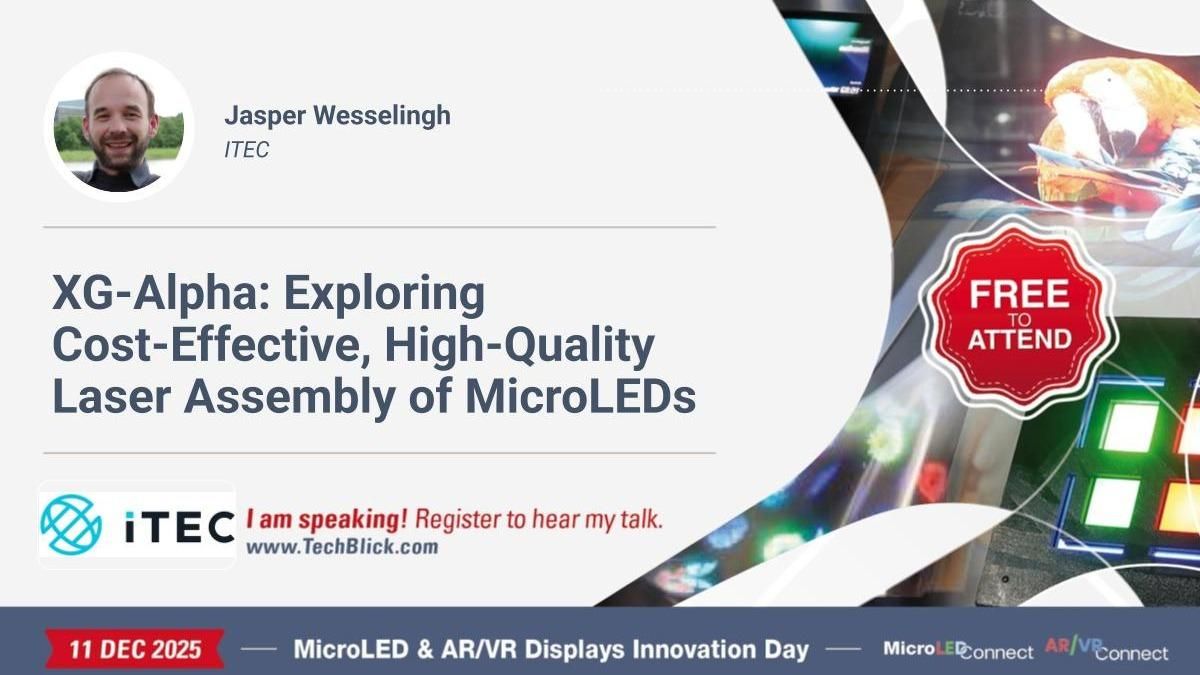 Jasper Wesselingh
ITEC

XG-Alpha: Exploring Cost-Effective, High-Quality Laser Assembly of MicroLEDs

FREE TO ATTEND

iTEC

I am speaking! Register to hear my talk.
www.TechBlick.com

11 DEC 2025 — MicroLED & AR/VR Displays Innovation Day — MicroLED Connect AR/VR Connect